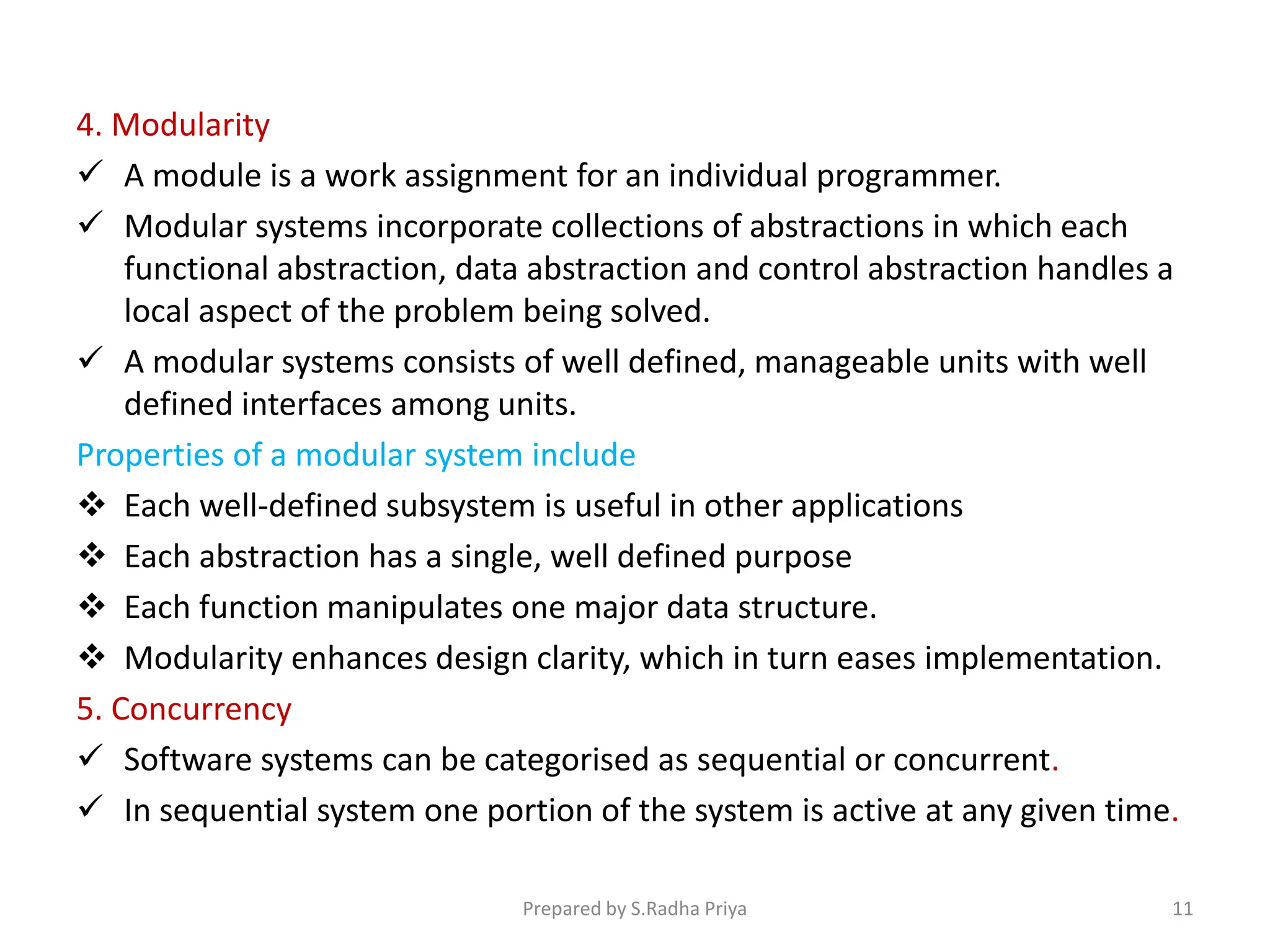 4. Modularity

✓ A module is a work assignment for an individual programmer.

✓ Modular systems incorporate collections of abstractions in which each functional abstraction, data abstraction and control abstraction handles a local aspect of the problem being solved.

✓ A modular systems consists of well defined, manageable units with well defined interfaces among units.

Properties of a modular system include

❖ Each well-defined subsystem is useful in other applications

❖ Each abstraction has a single, well defined purpose

❖ Each function manipulates one major data structure.

❖ Modularity enhances design clarity, which in turn eases implementation.

5. Concurrency

✓ Software systems can be categorised as sequential or concurrent.

✓ In sequential system one portion of the system is active at any given time.

Prepared by S.Radha Priya

11